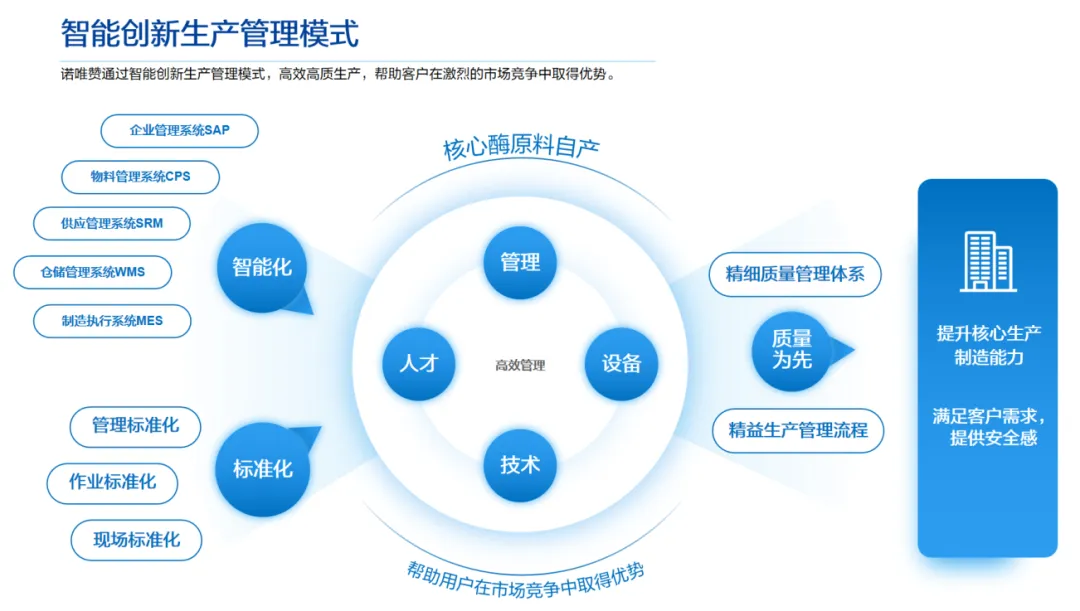 智能创新生产管理模式

诺唯赞通过智能创新生产管理模式，高效高质生产，帮助客户在激烈的市场竞争中取得优势。

企业管理系统SAP

物料管理系统CPS

供应管理系统SRM

仓储管理系统WMS

制造执行系统MES

智能化

管理标准化

作业标准化

现场标准化

标准化

核心酶原料自产

管理

人才

高效管理

设备

技术

帮助用户在市场竞争中取得优势

精细质量管理体系

质量为先

精益生产管理流程

提升核心生产制造能力

满足客户需求，提供安全感